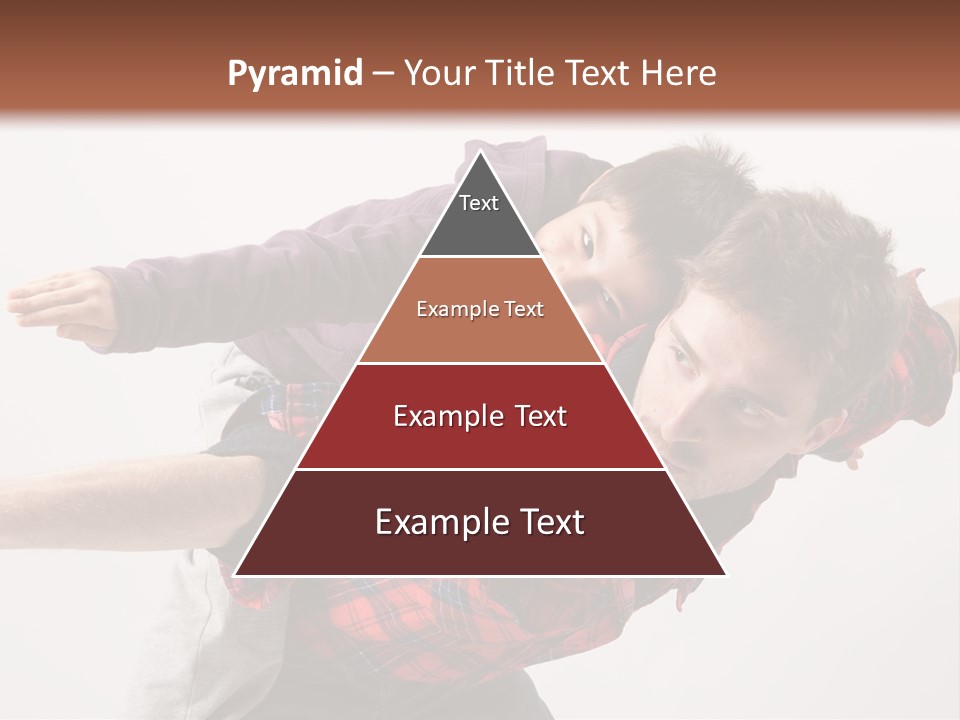 Pyramid – Your Title Text Here

Text

Example Text

Example Text

Example Text